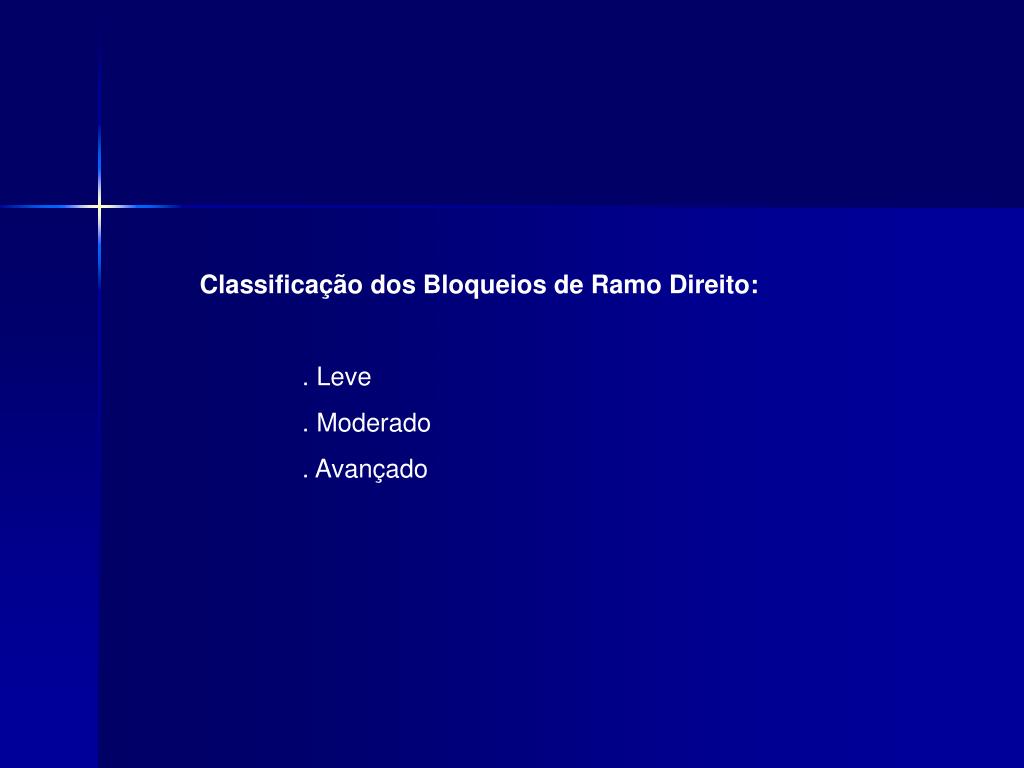 Classificação dos Bloqueios de Ramo Direito:

. Leve
. Moderado
. Avançado